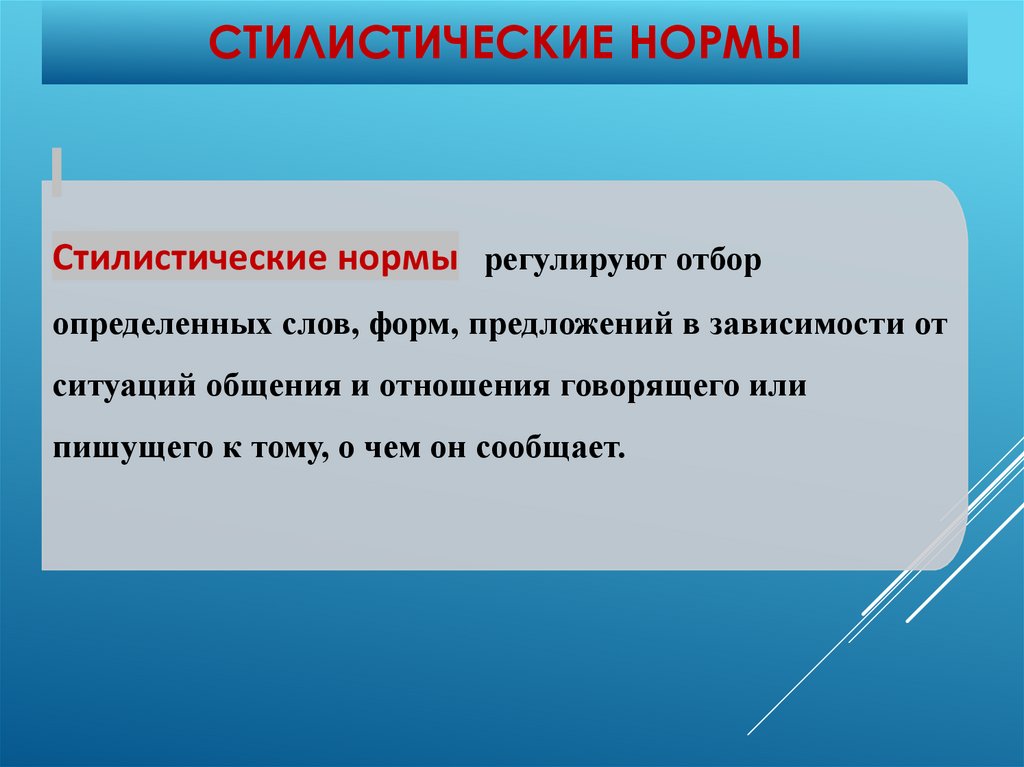 СТИЛИСТИЧЕСКИЕ НОРМЫ

Стилистические нормы регулируют отбор определенных слов, форм, предложений в зависимости от ситуаций общения и отношения говорящего или пишущего к тому, о чем он сообщает.